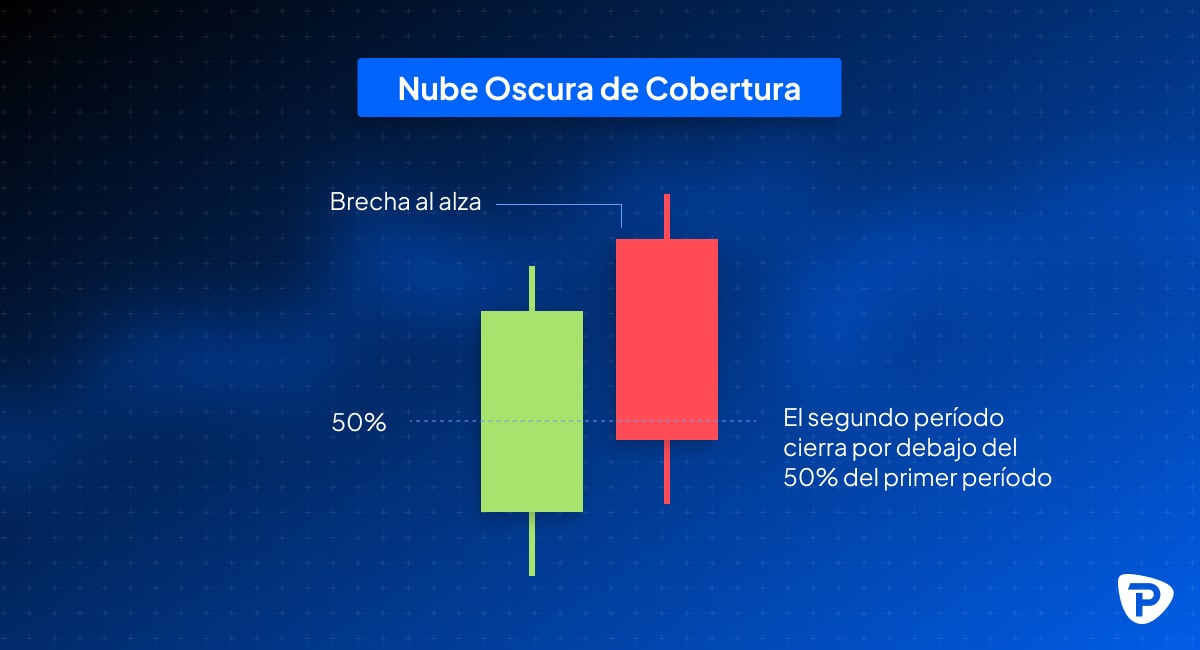 Nube Oscura de Cobertura

Brecha al alza

50%

El segundo período cierra por debajo del 50% del primer período